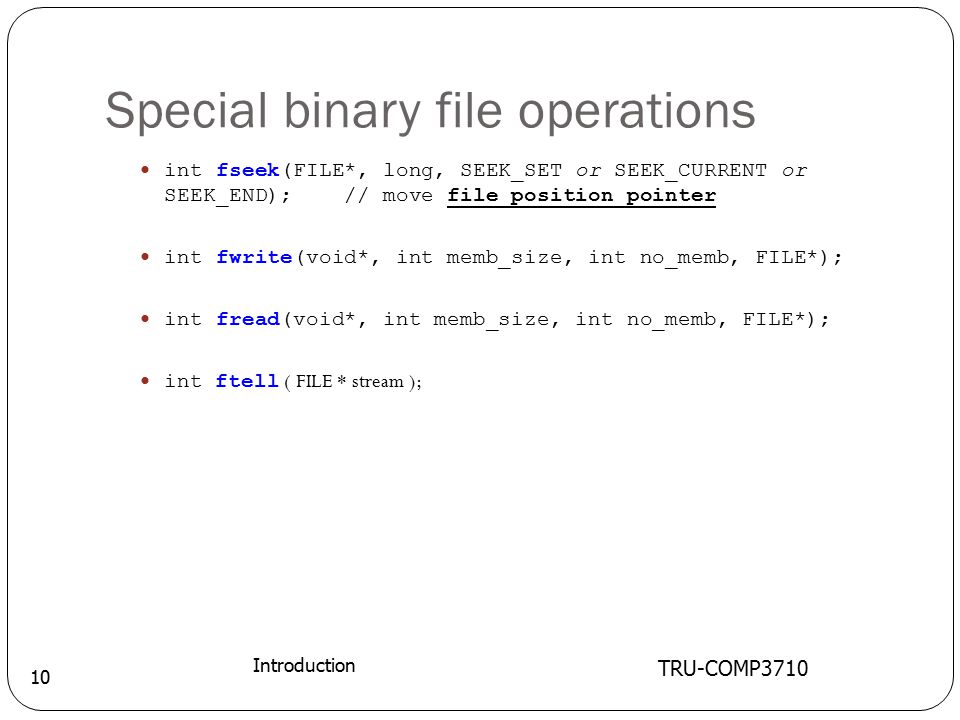 Special binary file operations

- int fseek(FILE*, long, SEEK_SET or SEEK_CURRENT or SEEK_END);    // move file position pointer

- int fwrite(void*, int memb_size, int no_memb, FILE*);

- int fread(void*, int memb_size, int no_memb, FILE*);

- int ftell ( FILE * stream );

10

Introduction

TRU-COMP3710